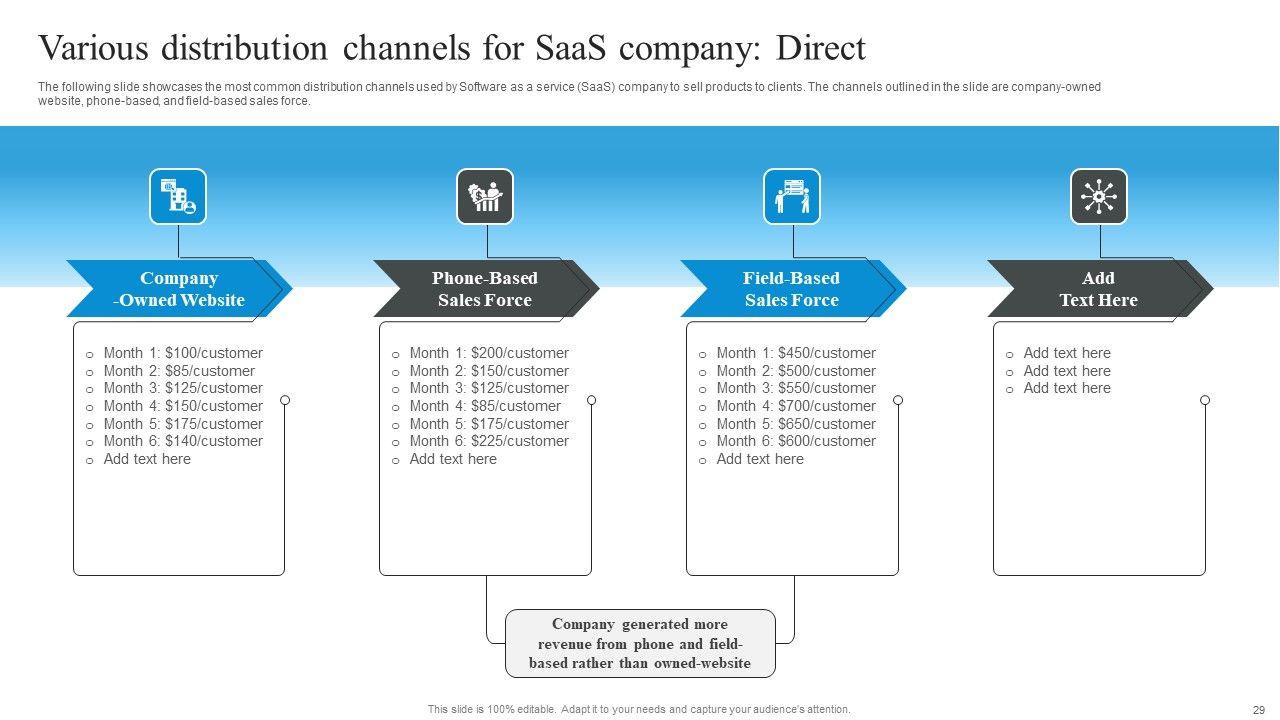 Various distribution channels for SaaS company: Direct

The following slide showcases the most common distribution channels used by Software as a service (SaaS) company to sell products to clients. The channels outlined in the slide are company-owned website, phone-based, and field-based sales force.

Company -Owned Website

- Month 1: \$100/customer
- Month 2: \$85/customer
- Month 3: \$125/customer
- Month 4: \$150/customer
- Month 5: \$175/customer
- Month 6: \$140/customer
- Add text here

Phone-Based Sales Force

- Month 1: \$200/customer
- Month 2: \$150/customer
- Month 3: \$125/customer
- Month 4: \$85/customer
- Month 5: \$175/customer
- Month 6: \$225/customer
- Add text here

Field-Based Sales Force

- Month 1: \$450/customer
- Month 2: \$500/customer
- Month 3: \$550/customer
- Month 4: \$700/customer
- Month 5: \$650/customer
- Month 6: \$600/customer
- Add text here

Add Text Here

- Add text here
- Add text here
- Add text here

Company generated more revenue from phone and field-based rather than owned-website

This slide is 100% editable. Adapt it to your needs and capture your audience's attention.

29